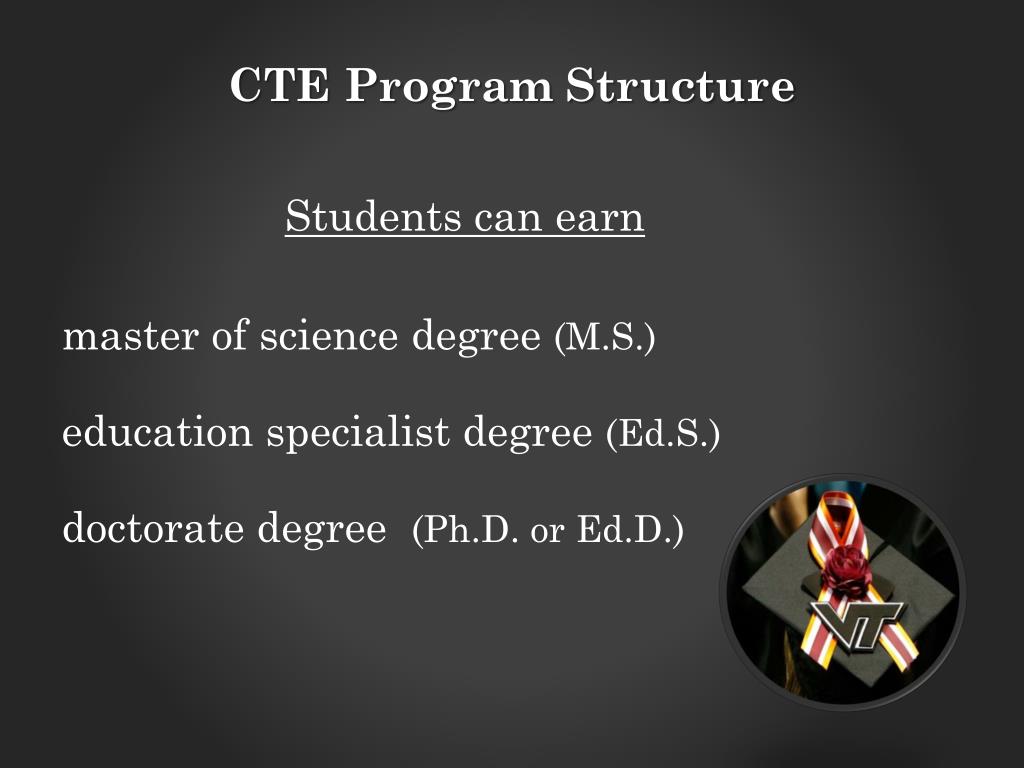 CTE Program Structure

Students can earn

master of science degree (M.S.)

education specialist degree (Ed.S.)

doctorate degree (Ph.D. or Ed.D.)

VT